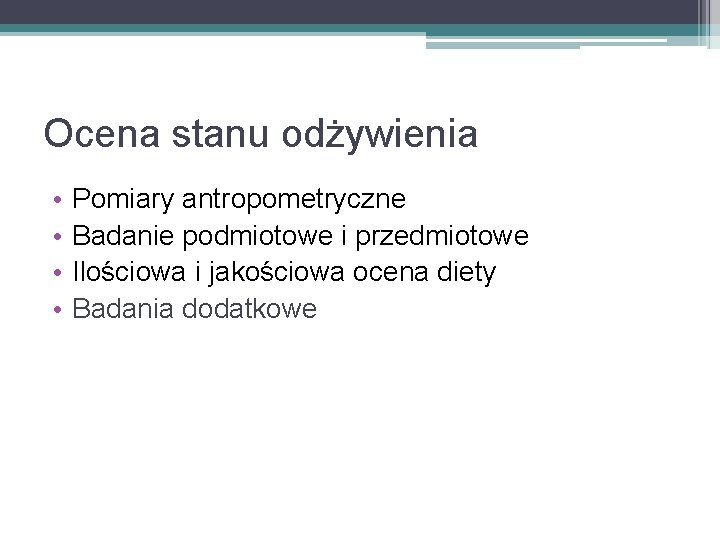 Ocena stanu odżywienia

• Pomiary antropometryczne
• Badanie podmiotowe i przedmiotowe
• Ilościowa i jakościowa ocena diety
• Badania dodatkowe